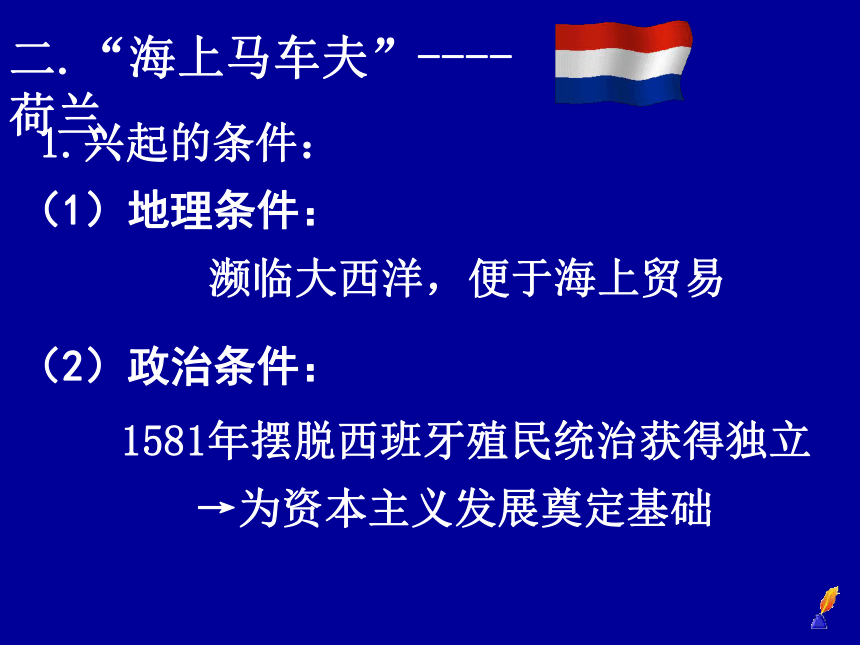 二.“海上马车夫”----荷兰

1.兴起的条件：

（1）地理条件：

濒临大西洋，便于海上贸易

（2）政治条件：

1581年摆脱西班牙殖民统治获得独立

→为资本主义发展奠定基础